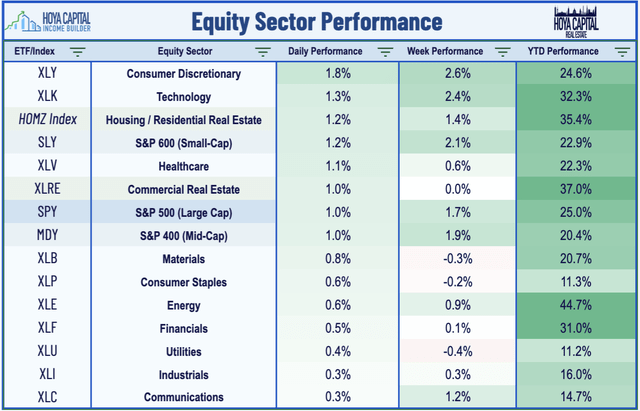 HOYA CAPITAL
INCOME BUILDER

Equity Sector Performance

HOYA CAPITAL
REAL ESTATE

| ETF/Index | Equity Sector | Daily Performance | Week Performance | YTD Performance |
|---|---|---|---|---|
| XLY | Consumer Discretionary | 1.8% | 2.6% | 24.6% |
| XLK | Technology | 1.3% | 2.4% | 32.3% |
| HOMZ Index | Housing / Residential Real Estate | 1.2% | 1.4% | 35.4% |
| SLY | S&P 600 (Small-Cap) | 1.2% | 2.1% | 22.9% |
| XLV | Healthcare | 1.1% | 0.6% | 22.3% |
| XLRE | Commercial Real Estate | 1.0% | 0.0% | 37.0% |
| SPY | S&P 500 (Large Cap) | 1.0% | 1.7% | 25.0% |
| MDY | S&P 400 (Mid-Cap) | 1.0% | 1.9% | 20.4% |
| XLB | Materials | 0.8% | -0.3% | 20.7% |
| XLP | Consumer Staples | 0.6% | -0.2% | 11.3% |
| XLE | Energy | 0.6% | 0.9% | 44.7% |
| XLF | Financials | 0.5% | 0.1% | 31.0% |
| XLU | Utilities | 0.4% | -0.4% | 11.2% |
| XLI | Industrials | 0.3% | 0.3% | 16.0% |
| XLC | Communications | 0.3% | 1.2% | 14.7% |